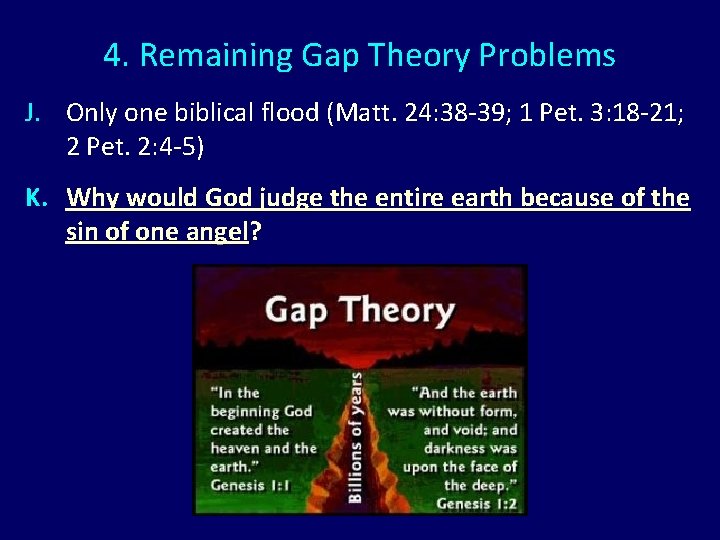 4. Remaining Gap Theory Problems

J. Only one biblical flood (Matt. 24:38-39; 1 Pet. 3:18-21; 2 Pet. 2:4-5)

K. Why would God judge the entire earth because of the sin of one angel?

Gap Theory

"In the beginning God created the heaven and the earth." Genesis 1:1

Billions of years

"And the earth was without form, and void; and darkness was upon the face of the deep." Genesis 1:2